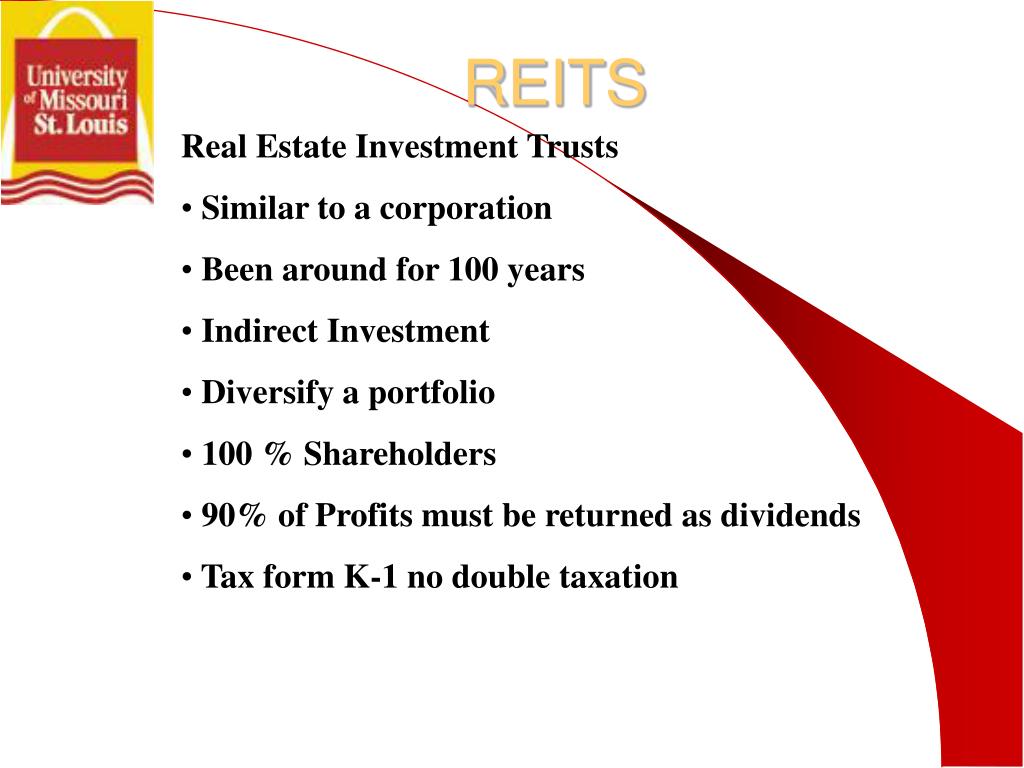 University of Missouri St. Louis

REITS

Real Estate Investment Trusts

• Similar to a corporation

• Been around for 100 years

• Indirect Investment

• Diversify a portfolio

• 100 % Shareholders

• 90% of Profits must be returned as dividends

• Tax form K-1 no double taxation